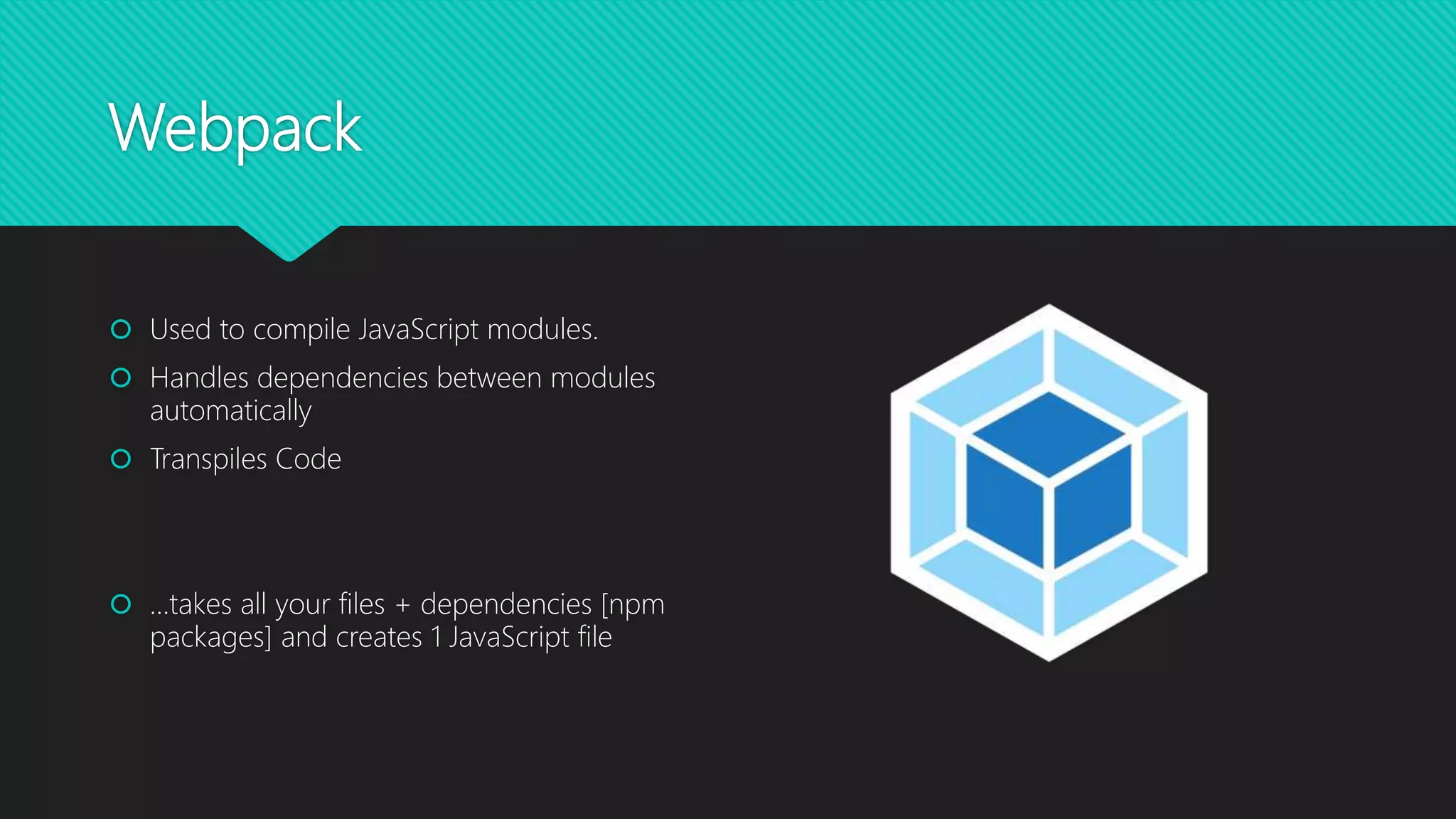 Webpack

Used to compile JavaScript modules.

Handles dependencies between modules automatically

Transpiles Code

...takes all your files + dependencies [npm packages] and creates 1 JavaScript file